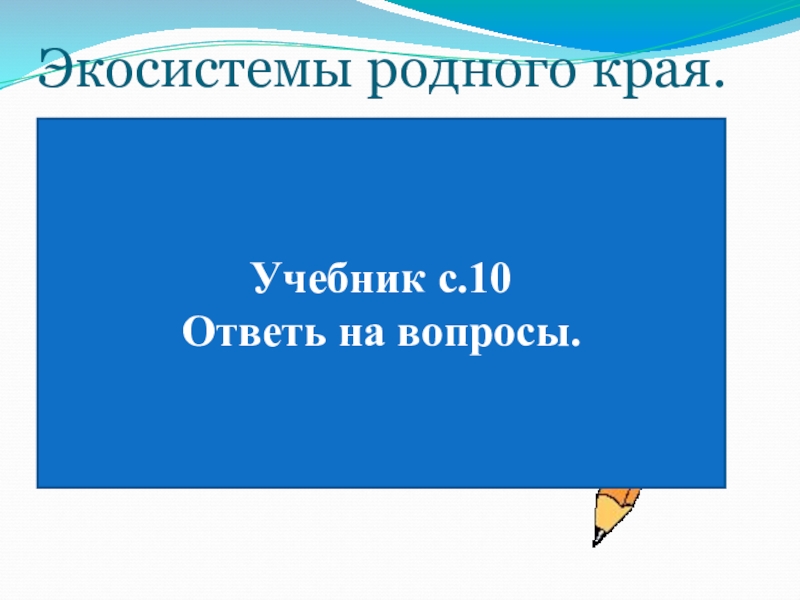 Экосистемы родного края.

Учебник с.10
Ответь на вопросы.